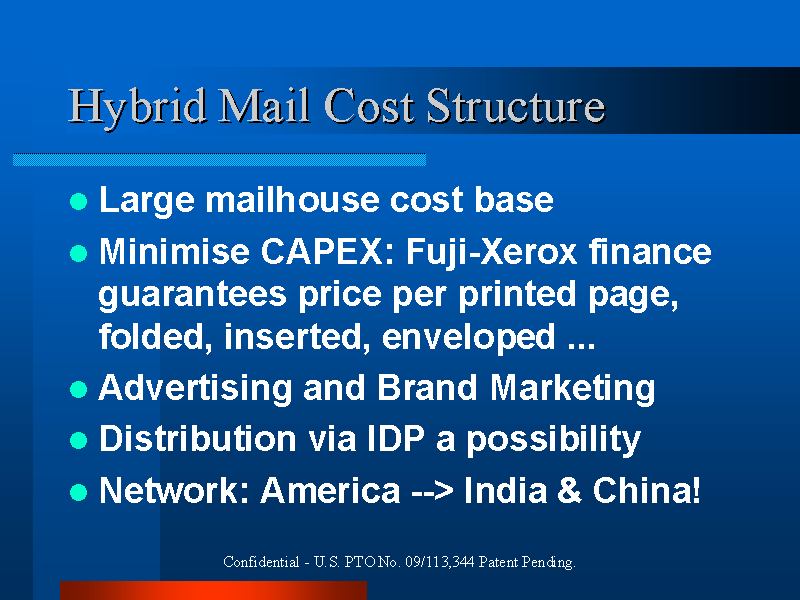 Hybrid Mail Cost Structure

- Large mailhouse cost base
- Minimise CAPEX: Fuji-Xerox finance guarantees price per printed page, folded, inserted, enveloped ...
- Advertising and Brand Marketing
- Distribution via IDP a possibility
- Network: America --> India & China!

Confidential - U.S. PTO No. 09/113,344 Patent Pending.